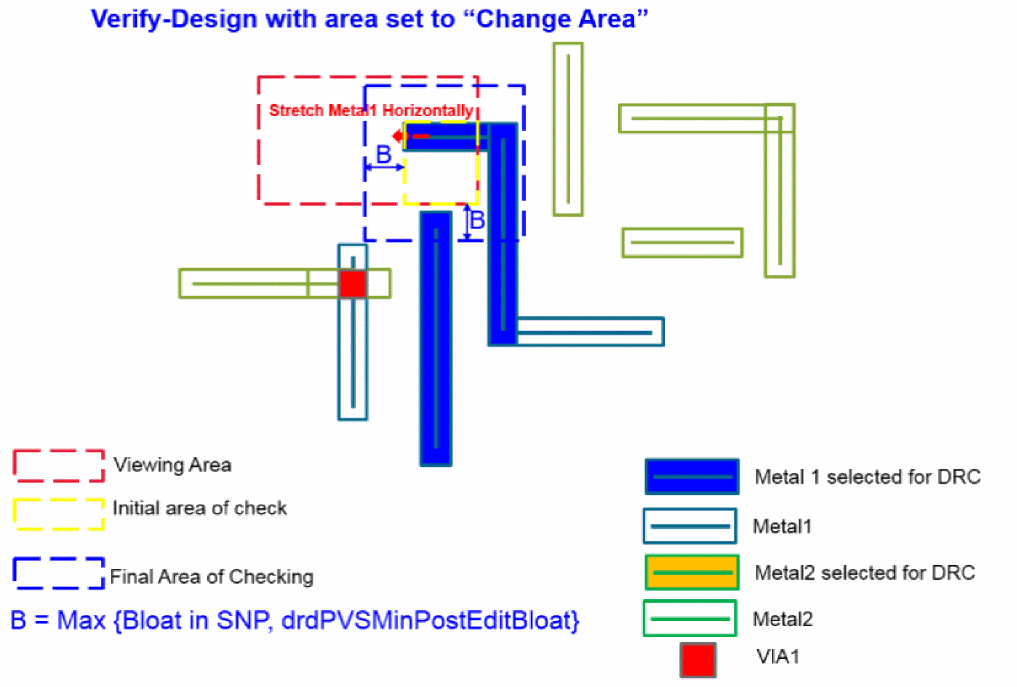 Verify-Design with area set to “Change Area”

Stretch Metal1 Horizontally

B

B

Viewing Area

Initial area of check

Final Area of Checking

B = Max {Bloat in SNP, drdPVSMinPostEditBloat}

Metal 1 selected for DRC

Metal1

Metal2 selected for DRC

Metal2

VIA1